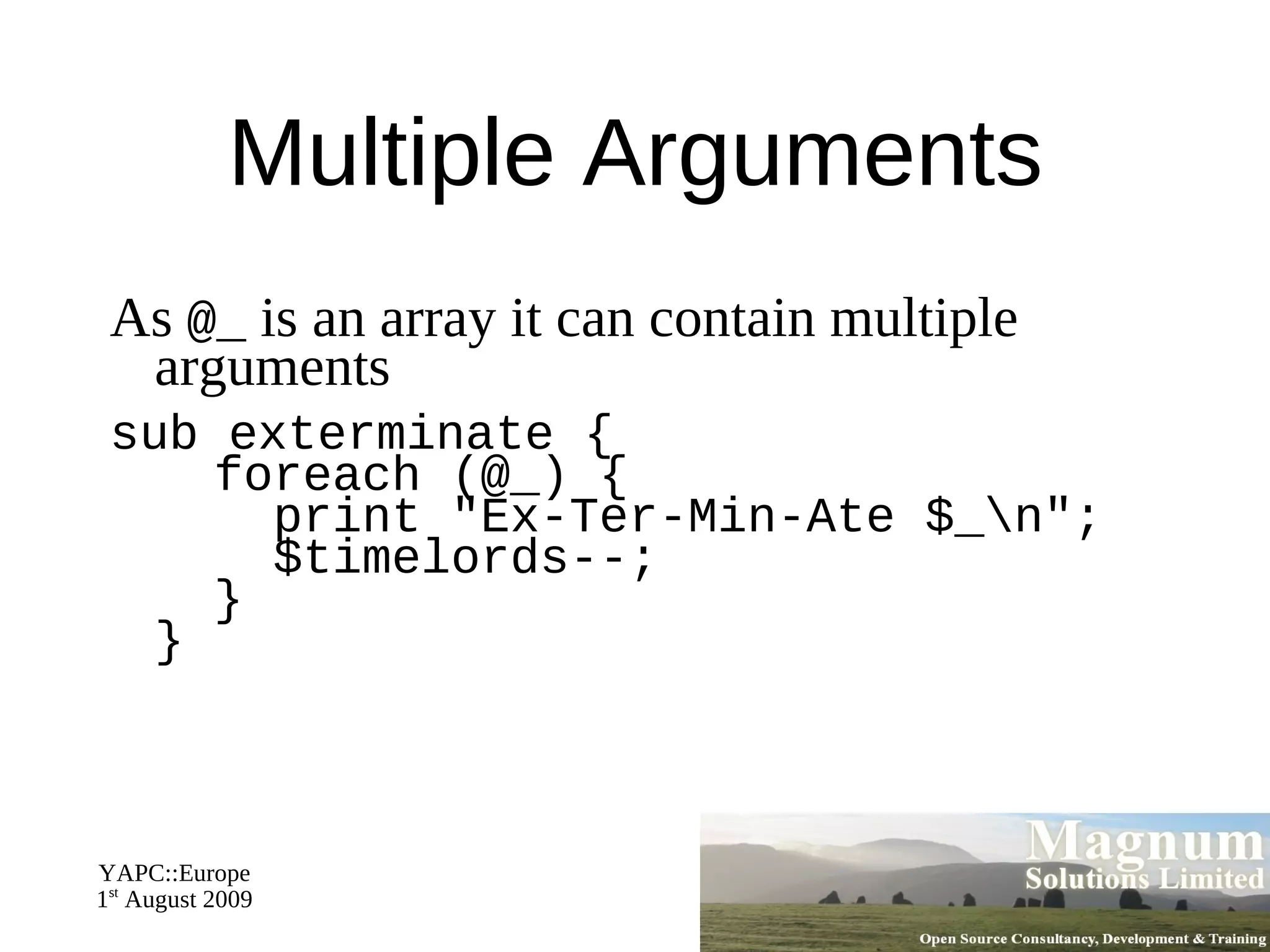 Multiple Arguments

As @_ is an array it can contain multiple arguments

sub exterminate {
  foreach (@_) {
    print "Ex-Ter-Min-Ate $_\n";
    $timelords--;
  }
}

YAPC::Europe
1st August 2009

Magnum
Solutions Limited
Open Source Consultancy, Development & Training